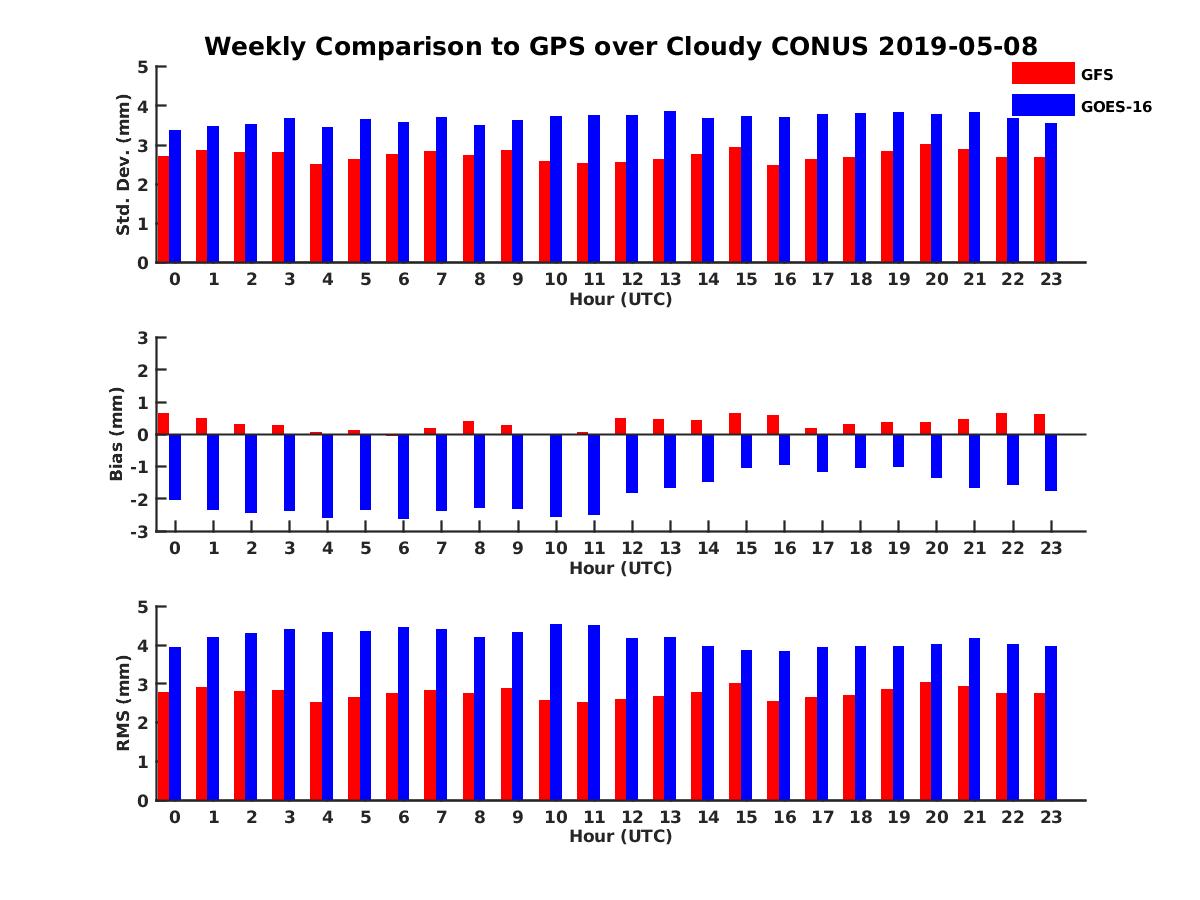 Weekly Comparison to GPS over Cloudy CONUS 2019-05-08

GFS
GOES-16

Std. Dev. (mm)
5
4
3
2
1
0
0 1 2 3 4 5 6 7 8 9 10 11 12 13 14 15 16 17 18 19 20 21 22 23
Hour (UTC)

Bias (mm)
3
2
1
0
-1
-2
-3
0 1 2 3 4 5 6 7 8 9 10 11 12 13 14 15 16 17 18 19 20 21 22 23
Hour (UTC)

RMS (mm)
5
4
3
2
1
0
0 1 2 3 4 5 6 7 8 9 10 11 12 13 14 15 16 17 18 19 20 21 22 23
Hour (UTC)